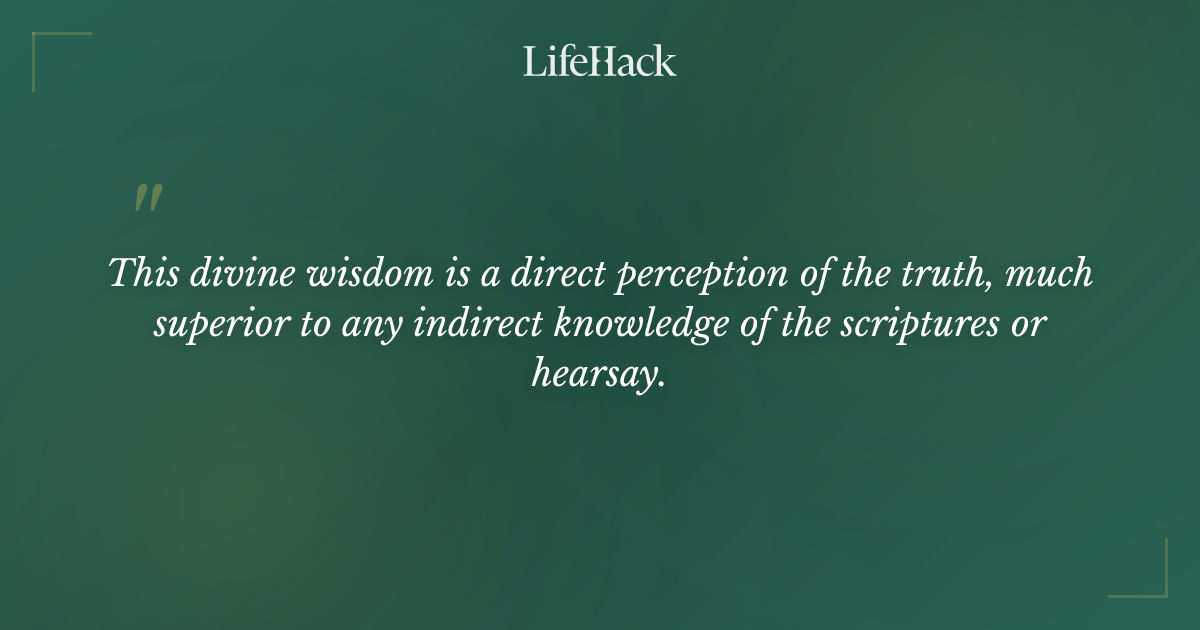 LifeHack

"

This divine wisdom is a direct perception of the truth, much superior to any indirect knowledge of the scriptures or hearsay.